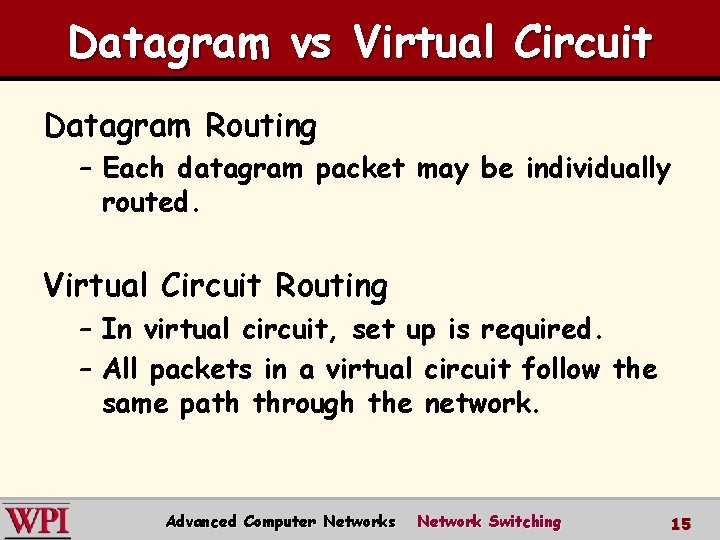 Datagram vs Virtual Circuit

Datagram Routing
– Each datagram packet may be individually routed.

Virtual Circuit Routing
– In virtual circuit, set up is required.
– All packets in a virtual circuit follow the same path through the network.

WPI Advanced Computer Networks Network Switching 15